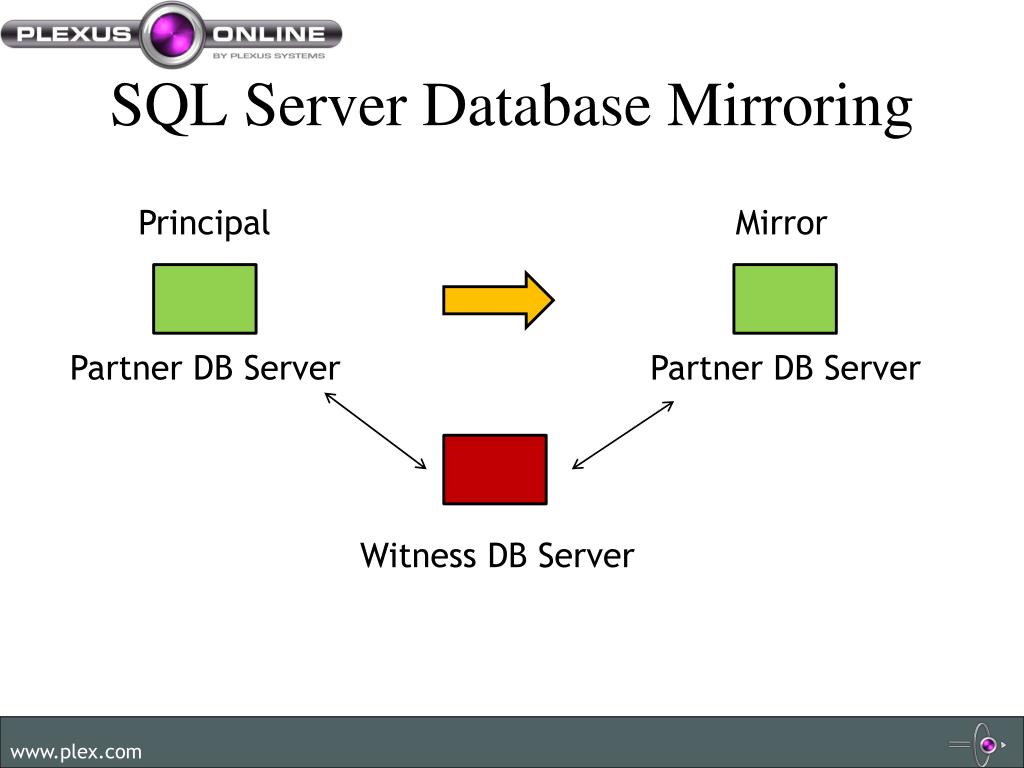 PLEXUS ONLINE
BY PLEXUS SYSTEMS

SQL Server Database Mirroring

Principal

Mirror

Partner DB Server

Partner DB Server

Witness DB Server

www.plex.com